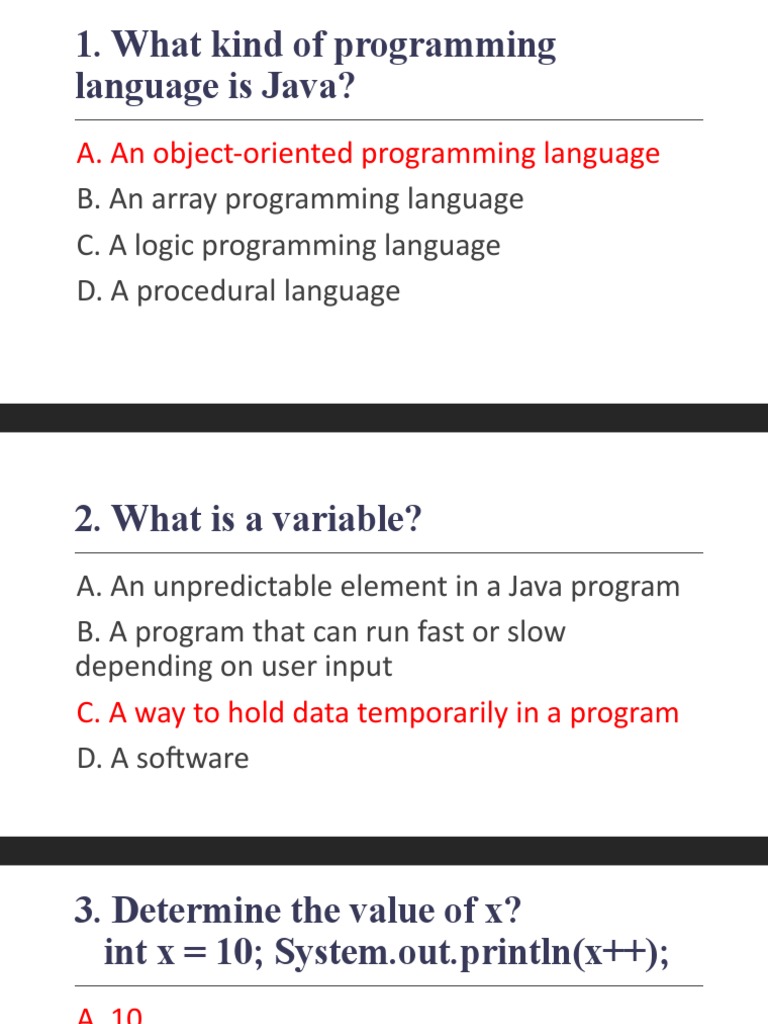 1. What kind of programming language is Java?

A. An object-oriented programming language
B. An array programming language
C. A logic programming language
D. A procedural language

2. What is a variable?

A. An unpredictable element in a Java program
B. A program that can run fast or slow depending on user input
C. A way to hold data temporarily in a program
D. A software

3. Determine the value of x?
int x = 10; System.out.println(x++);

A. 10